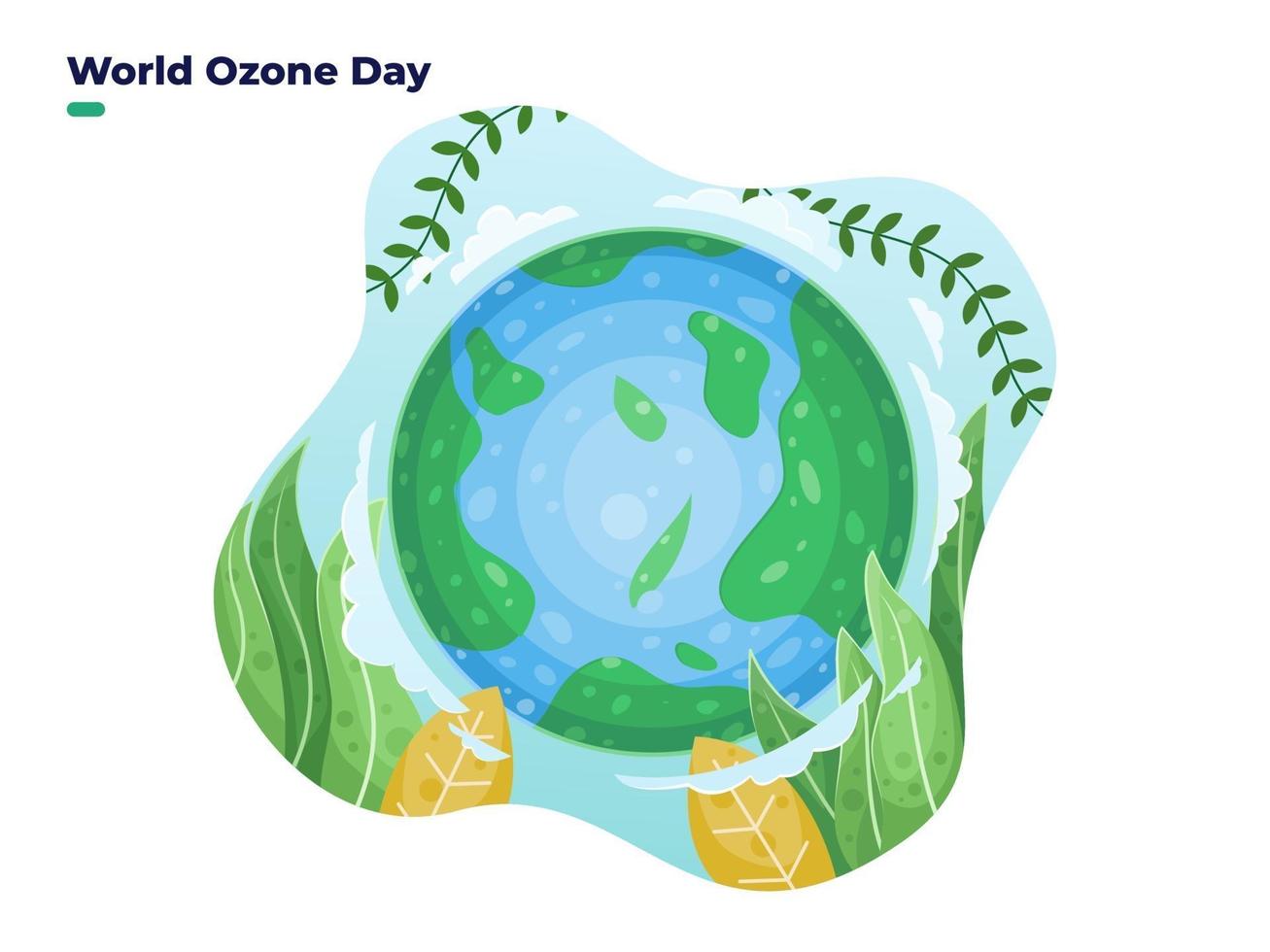 World Ozone Day